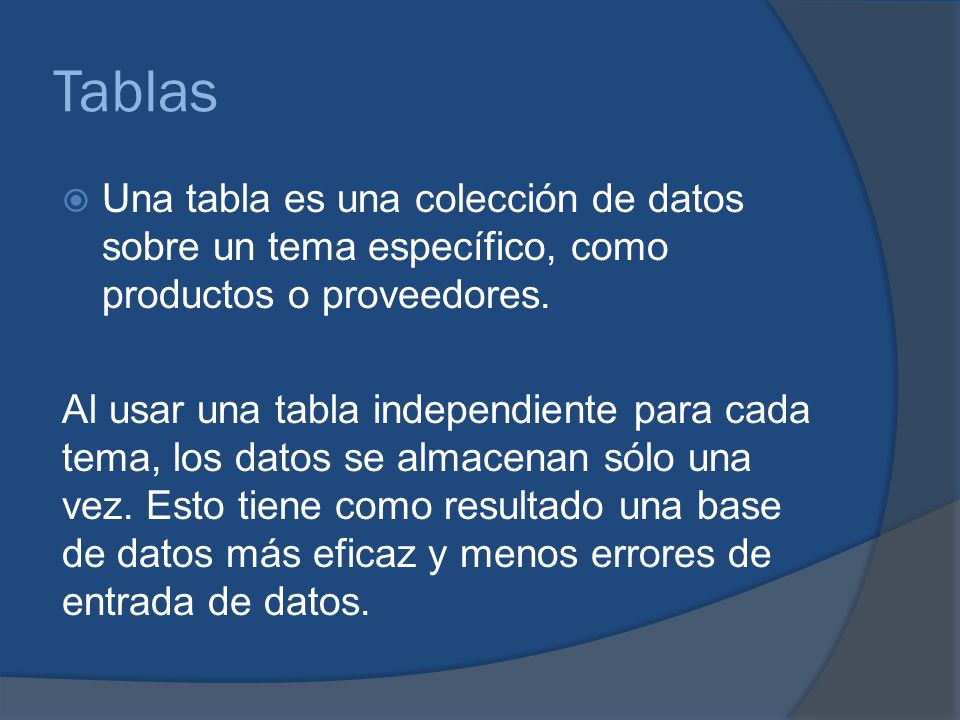 Tablas

Una tabla es una colección de datos sobre un tema específico, como productos o proveedores.

Al usar una tabla independiente para cada tema, los datos se almacenan sólo una vez. Esto tiene como resultado una base de datos más eficaz y menos errores de entrada de datos.